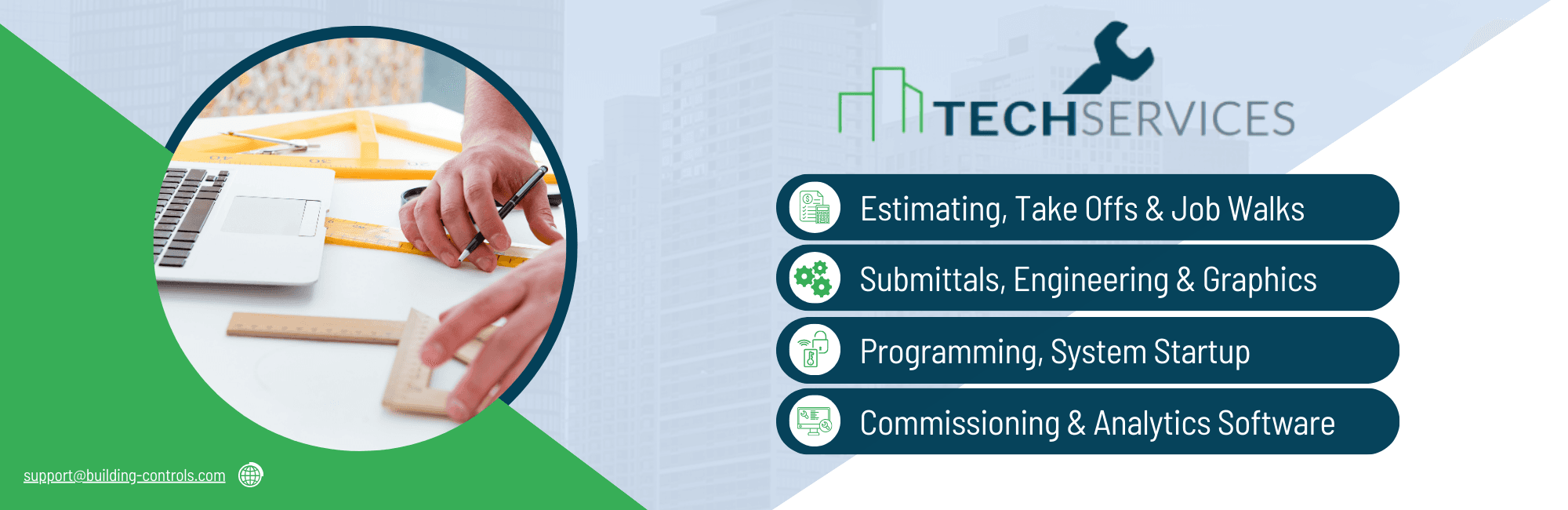 TECHSERVICES

Estimating, Take Offs & Job Walks

Submittals, Engineering & Graphics

Programming, System Startup

Commissioning & Analytics Software

support@building-controls.com